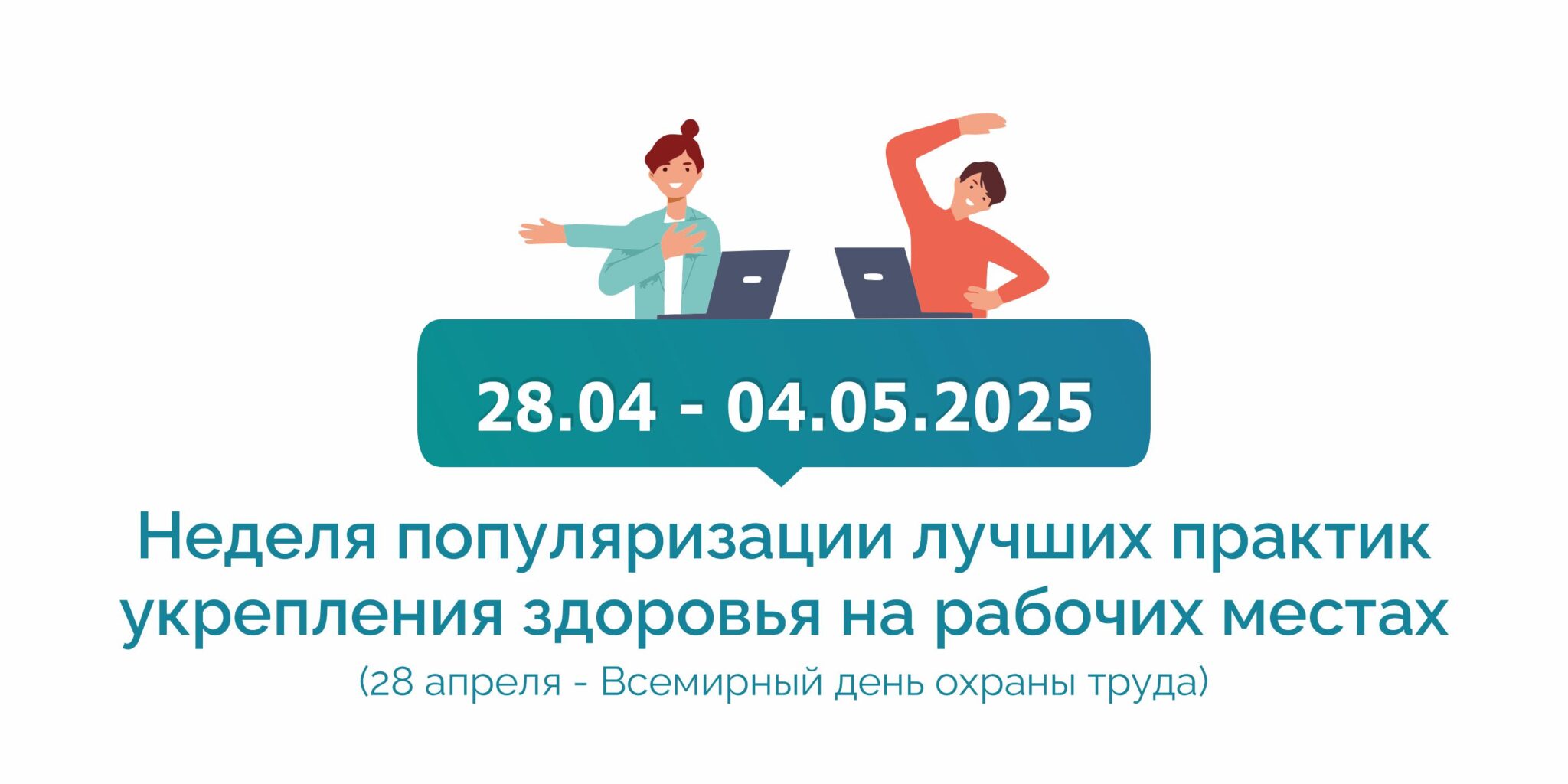 28.04 - 04.05.2025

Неделя популяризации лучших практик укрепления здоровья на рабочих местах

(28 апреля - Всемирный день охраны труда)